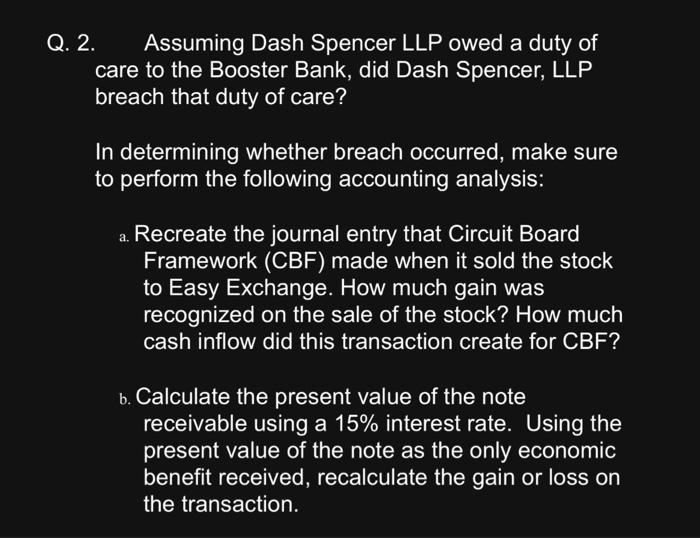 Q. 2. Assuming Dash Spencer LLP owed a duty of care to the Booster Bank, did Dash Spencer, LLP breach that duty of care?

In determining whether breach occurred, make sure to perform the following accounting analysis:

a. Recreate the journal entry that Circuit Board Framework (CBF) made when it sold the stock to Easy Exchange. How much gain was recognized on the sale of the stock? How much cash inflow did this transaction create for CBF?

b. Calculate the present value of the note receivable using a 15% interest rate. Using the present value of the note as the only economic benefit received, recalculate the gain or loss on the transaction.